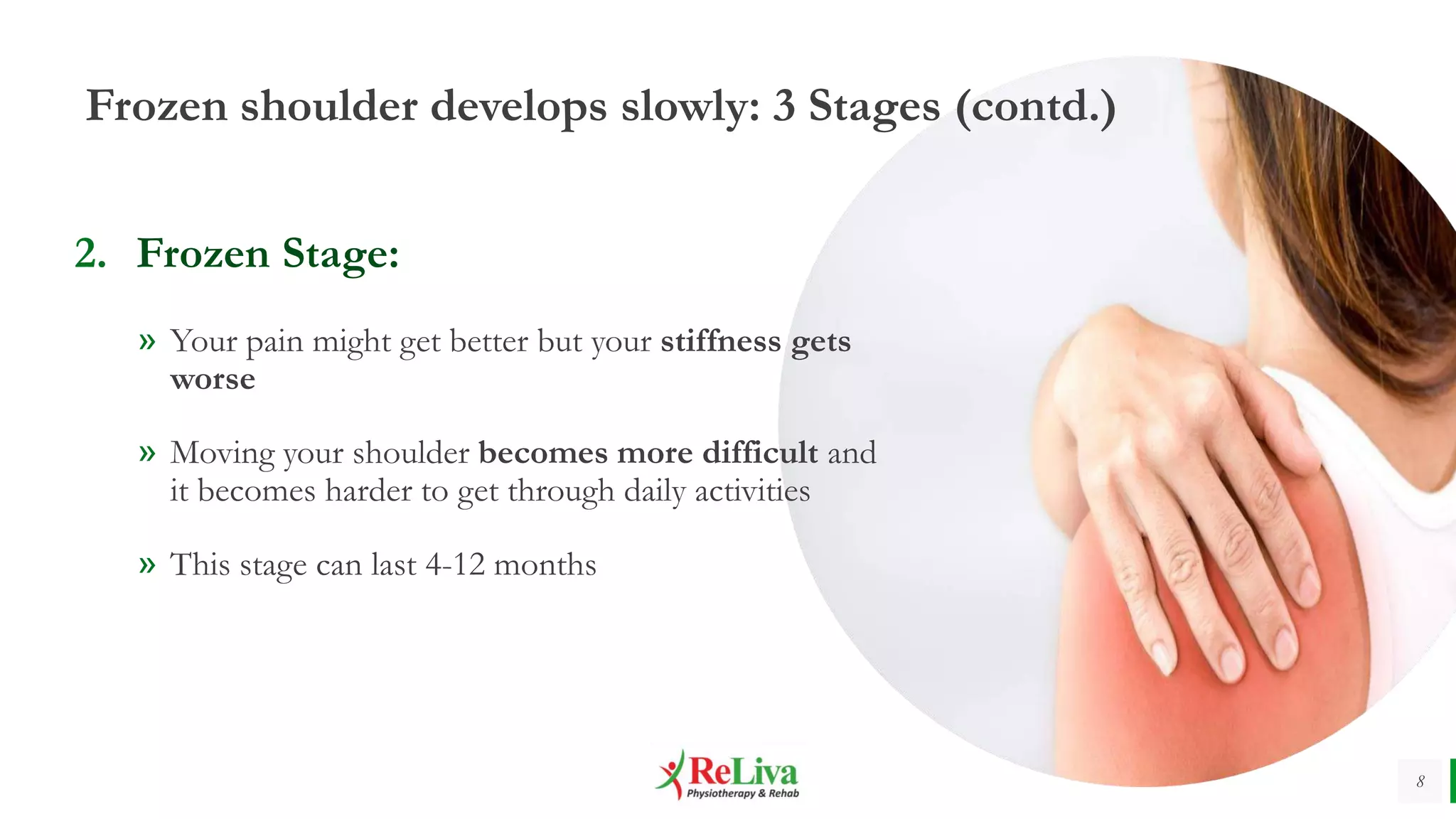 Frozen shoulder develops slowly: 3 Stages (contd.)

2. Frozen Stage:

» Your pain might get better but your stiffness gets worse

» Moving your shoulder becomes more difficult and it becomes harder to get through daily activities

» This stage can last 4-12 months

ReLiva
Physiotherapy & Rehab

8